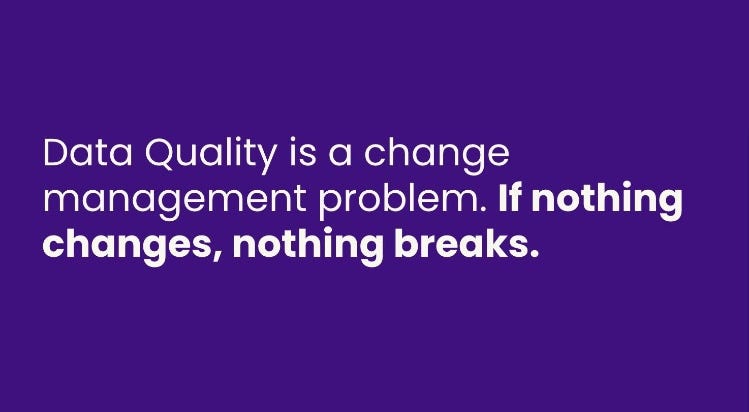 Data Quality is a change management problem. If nothing changes, nothing breaks.